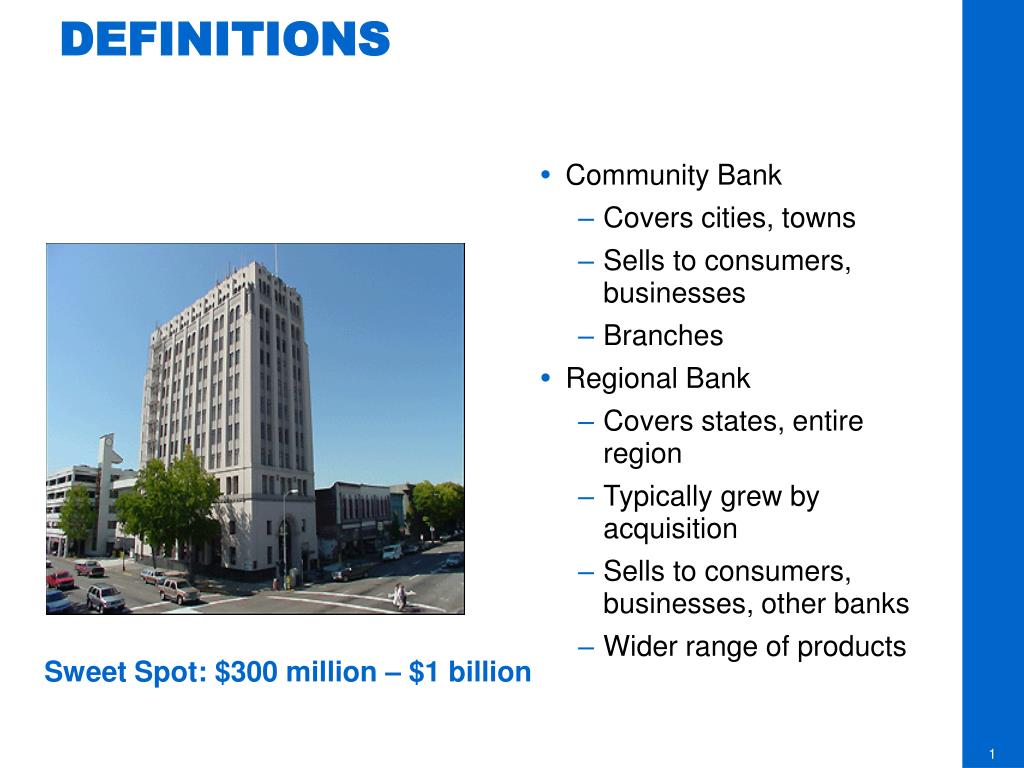 DEFINITIONS

• Community Bank
– Covers cities, towns
– Sells to consumers, businesses
– Branches
• Regional Bank
– Covers states, entire region
– Typically grew by acquisition
– Sells to consumers, businesses, other banks
– Wider range of products

Sweet Spot: \$300 million – \$1 billion

1